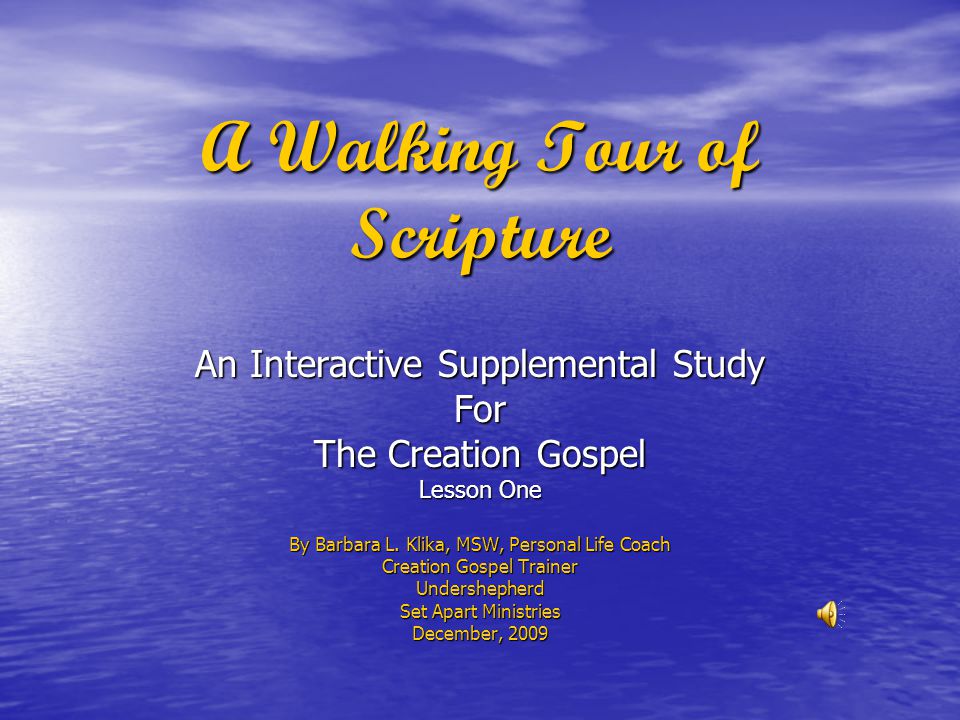 A Walking Tour of Scripture

An Interactive Supplemental Study
For
The Creation Gospel
Lesson One

By Barbara L. Klika, MSW, Personal Life Coach
Creation Gospel Trainer
Undershepherd
Set Apart Ministries
December, 2009